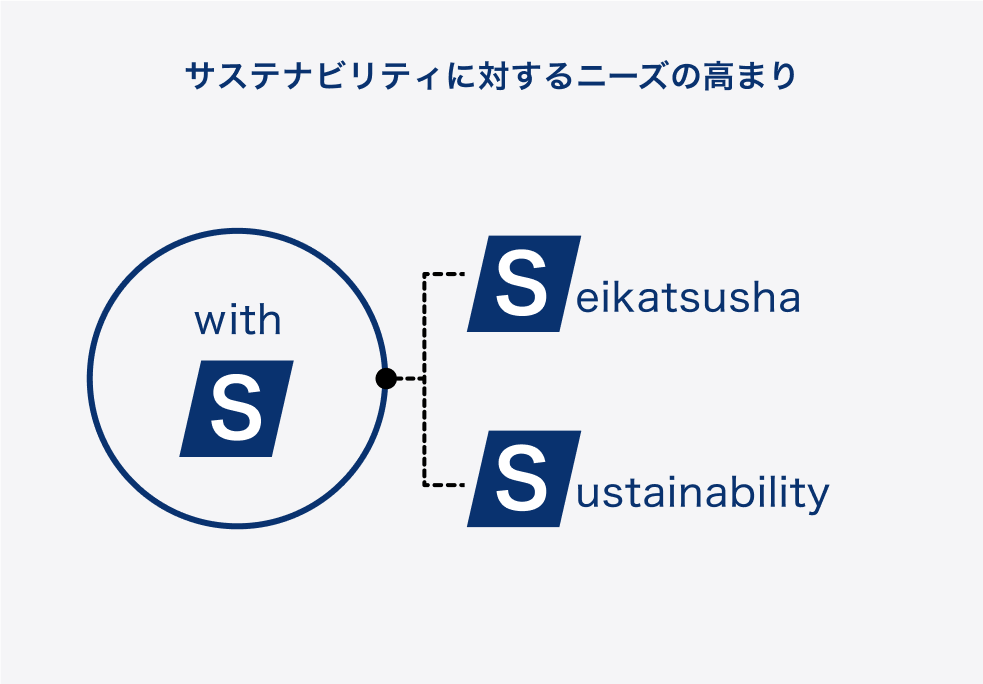 サステナビリティに対するニーズの高まり

with
S

Seikatsusha

Sustainability